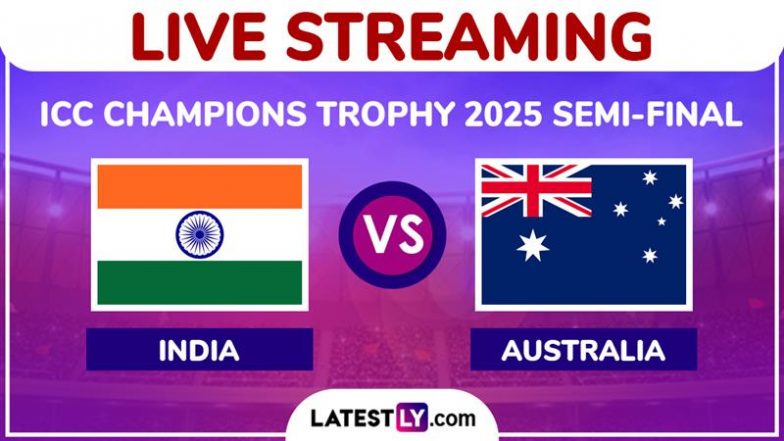 LIVE STREAMING

ICC CHAMPIONS TROPHY 2025 SEMI-FINAL

VS

INDIA

AUSTRALIA

LATESTLY.com